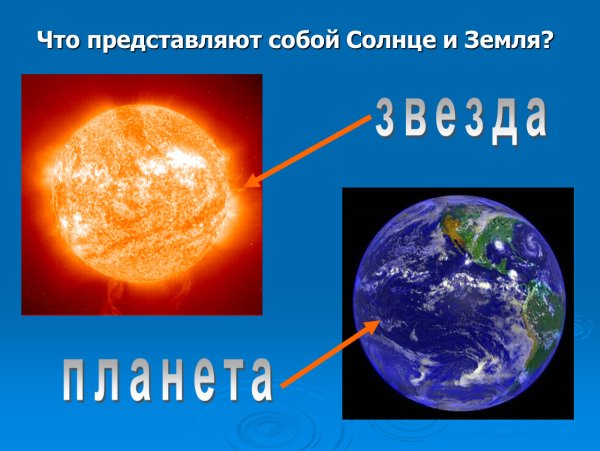 Что представляют собой Солнце и Земля?

звезда

планета